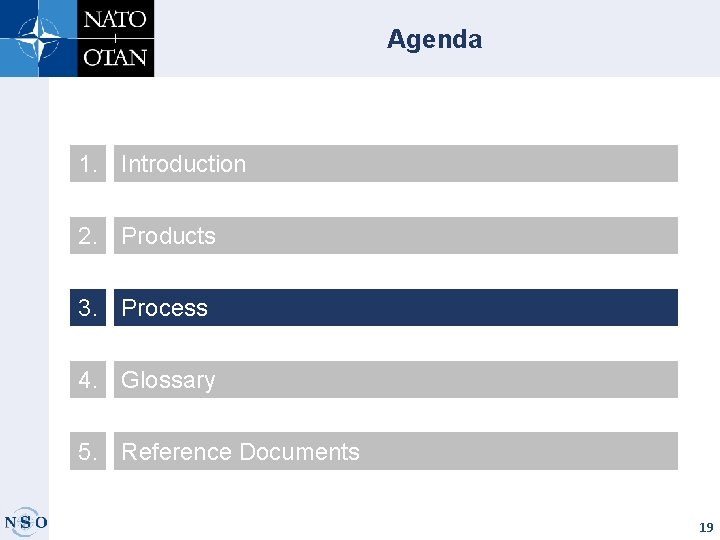 NATO
OTAN

Agenda

1. Introduction

2. Products

3. Process

4. Glossary

5. Reference Documents

NSO

19